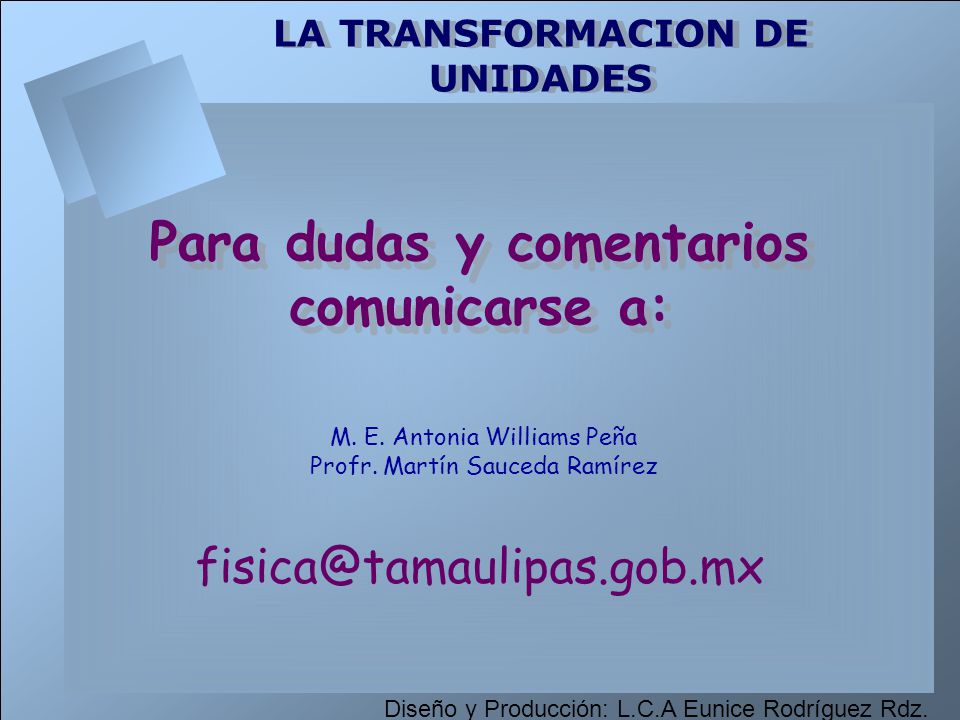 LA TRANSFORMACION DE UNIDADES

Para dudas y comentarios comunicarse a:

M. E. Antonia Williams Peña
Profr. Martín Sauceda Ramírez

fisica@tamaulipas.gob.mx

Diseño y Producción: L.C.A Eunice Rodríguez Rdz.